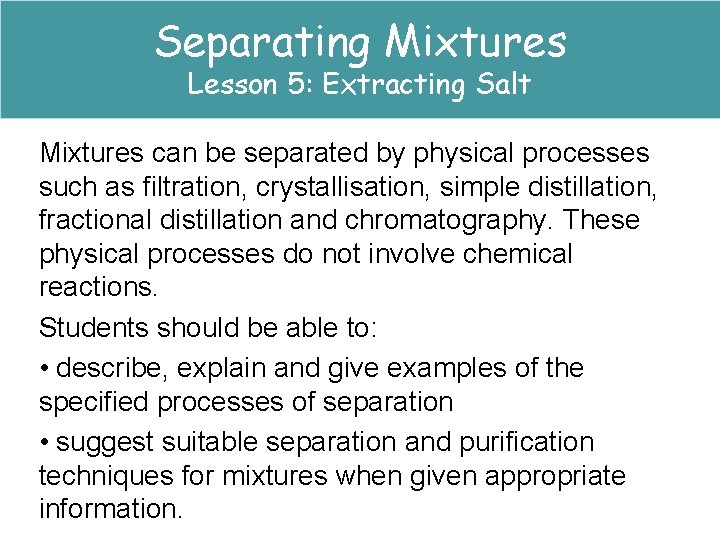 Separating Mixtures
Lesson 5: Extracting Salt

Mixtures can be separated by physical processes such as filtration, crystallisation, simple distillation, fractional distillation and chromatography. These physical processes do not involve chemical reactions.

Students should be able to:

• describe, explain and give examples of the specified processes of separation

• suggest suitable separation and purification techniques for mixtures when given appropriate information.